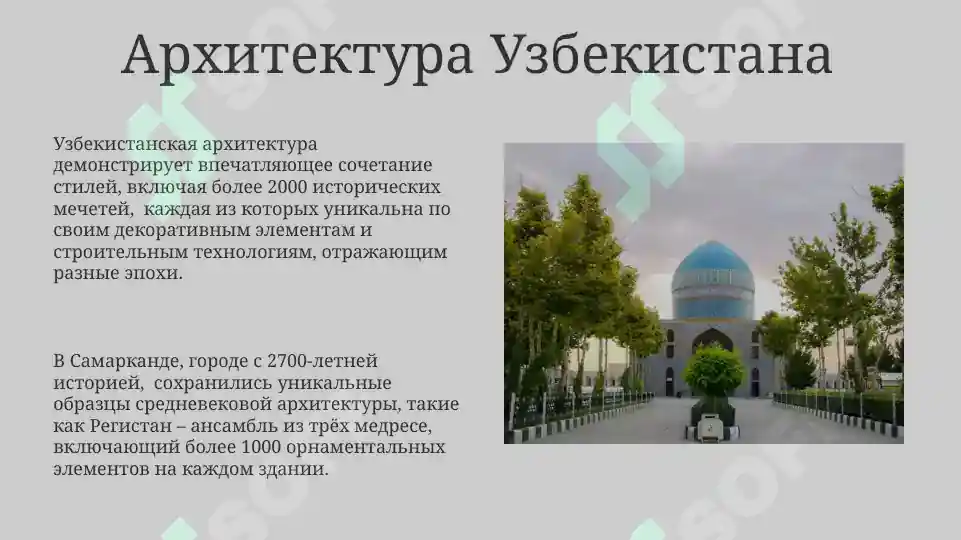 Архитектура Узбекистана

Узбекистанская архитектура демонстрирует впечатляющее сочетание стилей, включая более 2000 исторических мечетей,  каждая из которых уникальна по своим декоративным элементам и строительным технологиям, отражающим разные эпохи.

В Самарканде, городе с 2700-летней историей,  сохранились уникальные образцы средневековой архитектуры, такие как Регистан – ансамбль из трёх медресе, включающий более 1000 орнаментальных элементов на каждом здании.